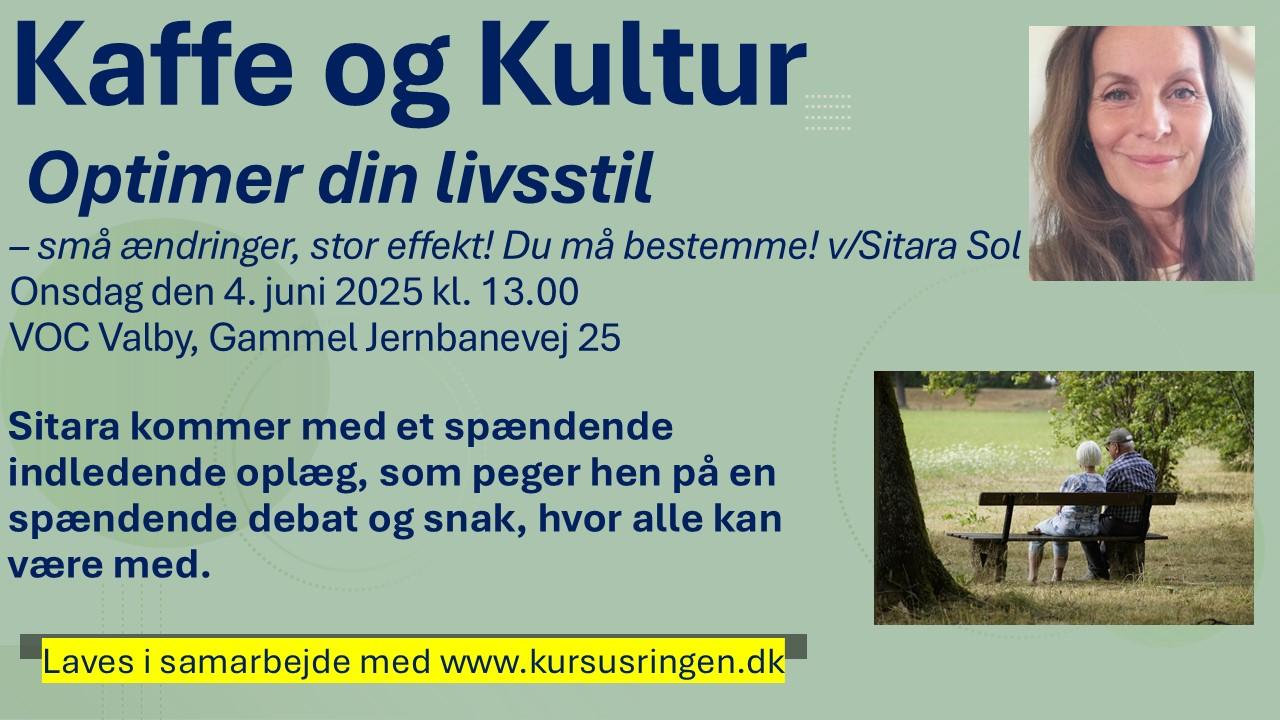 Kaffe og Kultur

Optimer din livsstil

– små ændringer, stor effekt! Du må bestemme! v/Sitara Sol
Onsdag den 4. juni 2025 kl. 13.00
VOC Valby, Gammel Jernbanevej 25

Sitara kommer med et spændende indledende oplæg, som peger hen på en spændende debat og snak, hvor alle kan være med.

Laves i samarbejde med www.kursusringen.dk